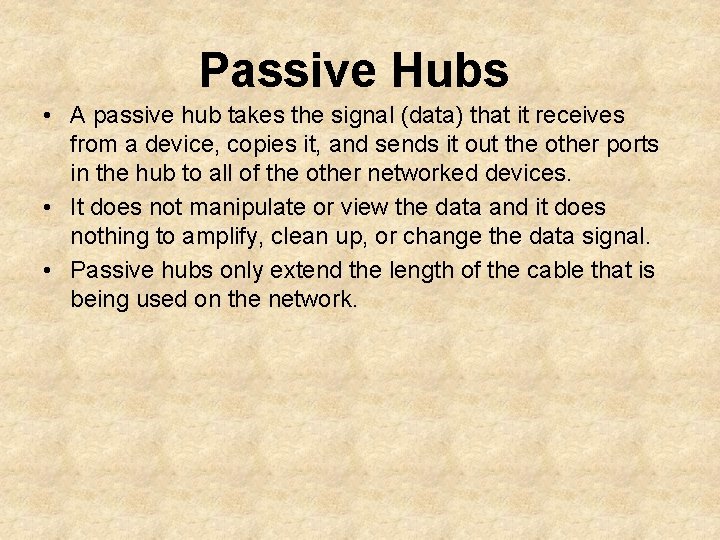 Passive Hubs

• A passive hub takes the signal (data) that it receives from a device, copies it, and sends it out the other ports in the hub to all of the other networked devices.

• It does not manipulate or view the data and it does nothing to amplify, clean up, or change the data signal.

• Passive hubs only extend the length of the cable that is being used on the network.